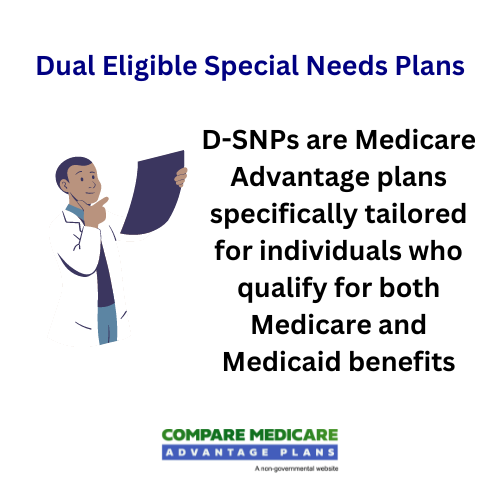 Dual Eligible Special Needs Plans

D-SNPs are Medicare Advantage plans specifically tailored for individuals who qualify for both Medicare and Medicaid benefits

COMPARE MEDICARE
ADVANTAGE PLANS
A non-governmental website